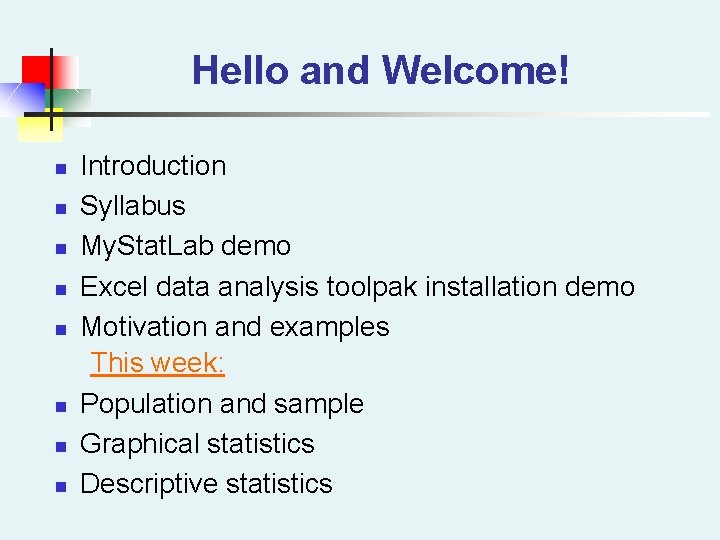 Hello and Welcome!

- Introduction
- Syllabus
- MyStatLab demo
- Excel data analysis toolpak installation demo
- Motivation and examples

This week:

- Population and sample
- Graphical statistics
- Descriptive statistics